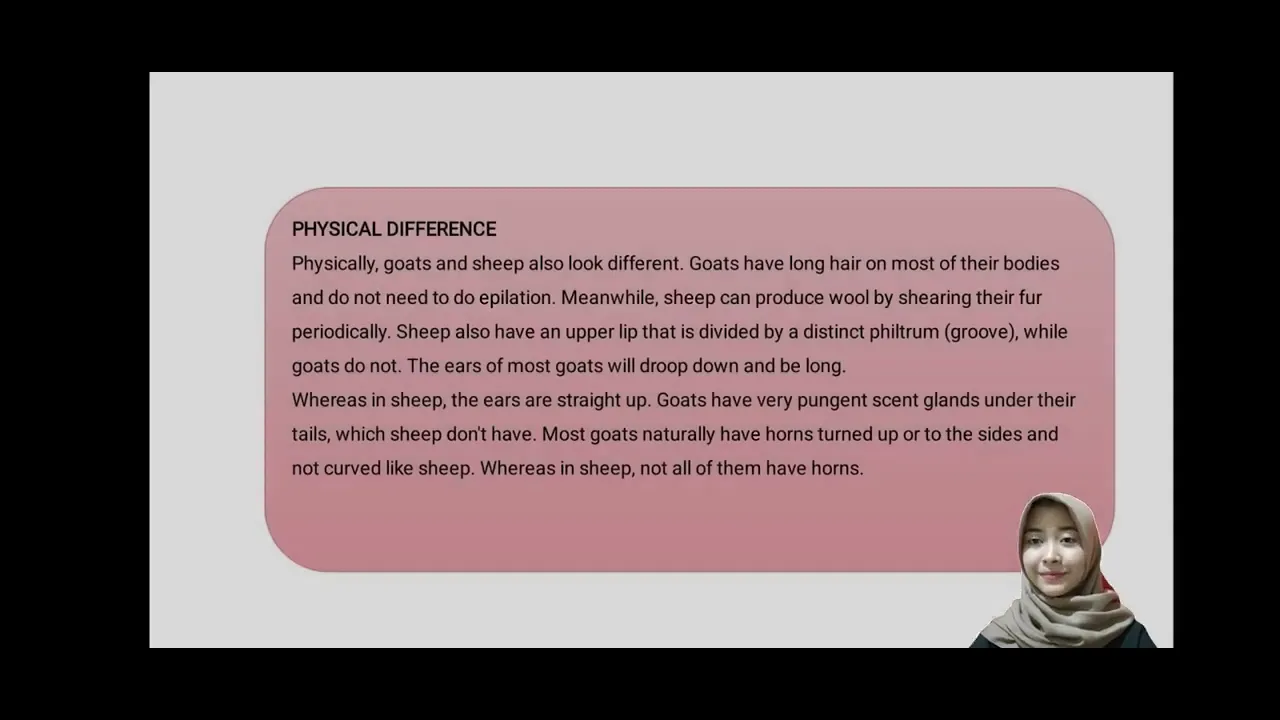 PHYSICAL DIFFERENCE

Physically, goats and sheep also look different. Goats have long hair on most of their bodies and do not need to do epilation. Meanwhile, sheep can produce wool by shearing their fur periodically. Sheep also have an upper lip that is divided by a distinct philtrum (groove), while goats do not. The ears of most goats will droop down and be long.

Whereas in sheep, the ears are straight up. Goats have very pungent scent glands under their tails, which sheep don't have. Most goats naturally have horns turned up or to the sides and not curved like sheep. Whereas in sheep, not all of them have horns.